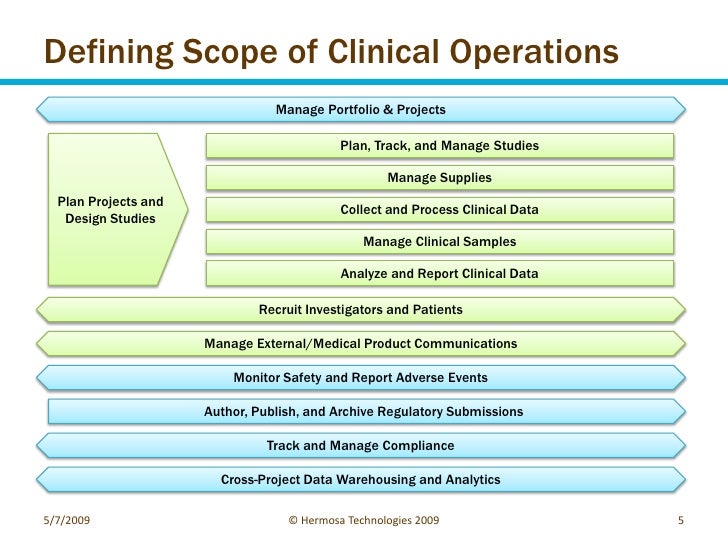 Defining Scope of Clinical Operations

Manage Portfolio & Projects

Plan Projects and Design Studies

Plan, Track, and Manage Studies

Manage Supplies

Collect and Process Clinical Data

Manage Clinical Samples

Analyze and Report Clinical Data

Recruit Investigators and Patients

Manage External/Medical Product Communications

Monitor Safety and Report Adverse Events

Author, Publish, and Archive Regulatory Submissions

Track and Manage Compliance

Cross-Project Data Warehousing and Analytics

5/7/2009

© Hermosa Technologies 2009

5